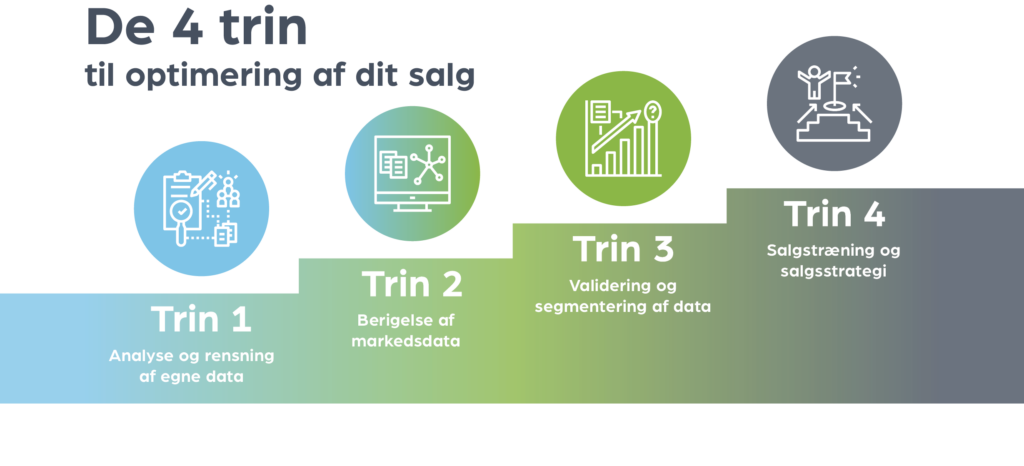 De 4 trin
til optimering af dit salg

Trin 1
Analyse og rensning af egne data

Trin 2
Berigelse af markedsdata

Trin 3
Validering og segmentering af data

Trin 4
Salgstræning og salgsstrategi